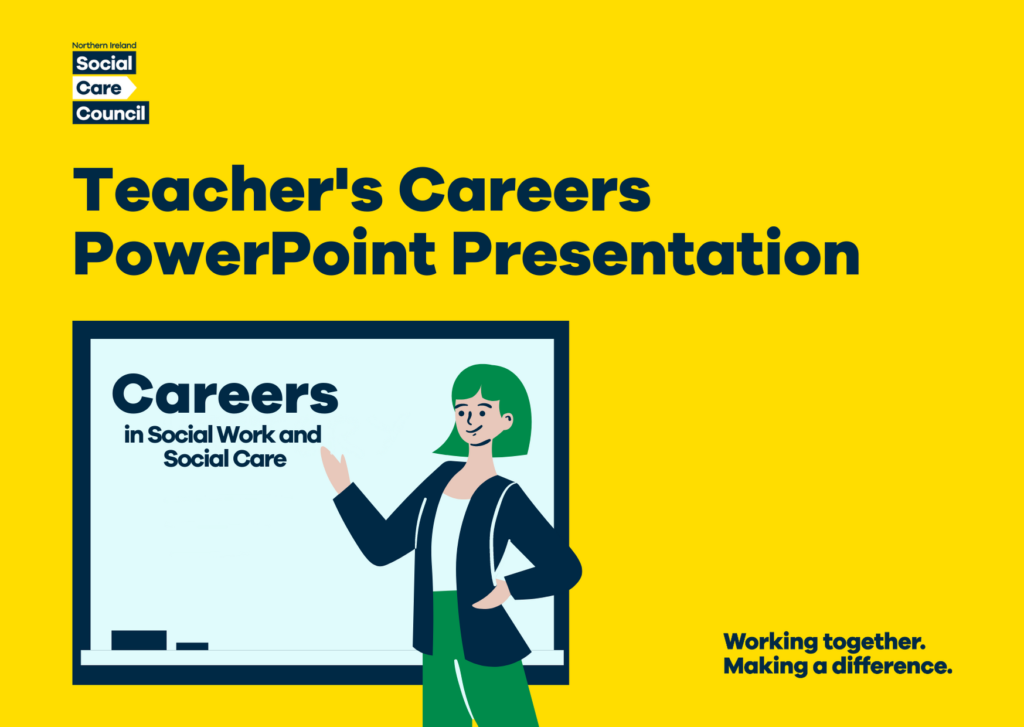 Northern Ireland
Social
Care
Council

Teacher's Careers PowerPoint Presentation

Careers
in Social Work and Social Care

Working together.
Making a difference.